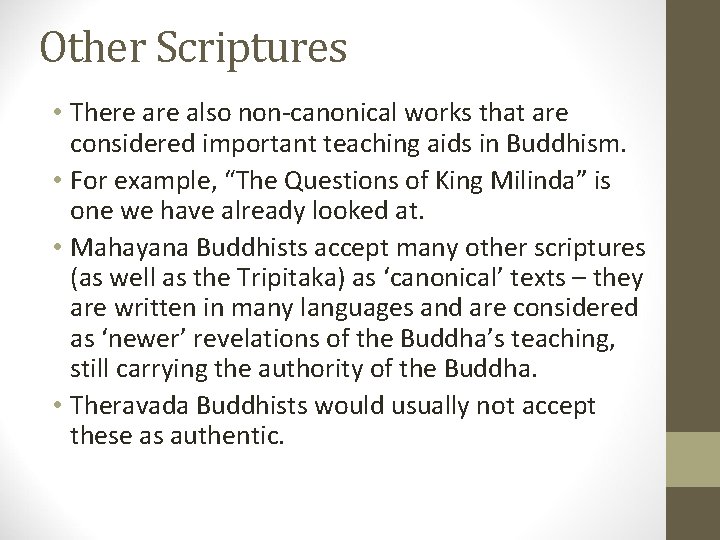 Other Scriptures

• There are also non-canonical works that are considered important teaching aids in Buddhism.
• For example, “The Questions of King Milinda” is one we have already looked at.
• Mahayana Buddhists accept many other scriptures (as well as the Tripitaka) as ‘canonical’ texts – they are written in many languages and are considered as ‘newer’ revelations of the Buddha’s teaching, still carrying the authority of the Buddha.
• Theravada Buddhists would usually not accept these as authentic.